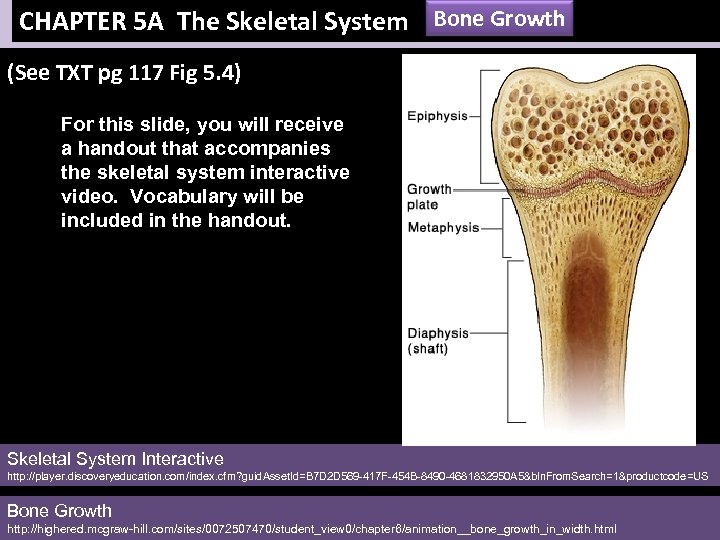 CHAPTER 5A The Skeletal System

Bone Growth

(See TXT pg 117 Fig 5.4)

For this slide, you will receive a handout that accompanies the skeletal system interactive video. Vocabulary will be included in the handout.

Epiphysis

Growth plate

Metaphysis

Diaphysis (shaft)

Skeletal System Interactive
http://player.discoveryeducation.com/index.cfm?guidAssetId=B7D2D569-417F-454B-8490-4681832950A5&blnFromSearch=1&productcode=US

Bone Growth
http://highered.mcgraw-hill.com/sites/0072507470/student_view0/chapter6/animation__bone_growth_in_width.html